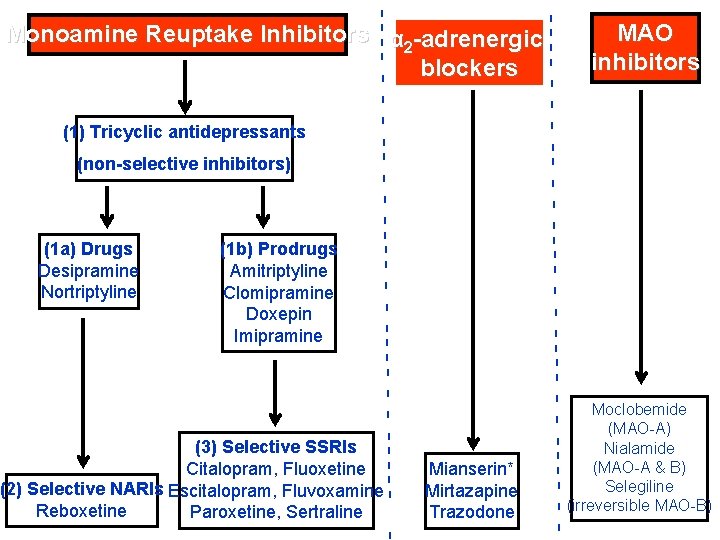 Monoamine Reuptake Inhibitors

(1) Tricyclic antidepressants
(non-selective inhibitors)

(1a) Drugs
Desipramine
Nortriptyline

(1b) Prodrugs
Amitriptyline
Clomipramine
Doxepin
Imipramine

(2) Selective NARIs
Reboxetine

(3) Selective SSRIs
Citalopram, Fluoxetine
Escitalopram, Fluvoxamine
Paroxetine, Sertraline

$\alpha_2$-adrenergic blockers

Mianserin*
Mirtazapine
Trazodone

MAO inhibitors

Moclobemide
(MAO-A)
Nialamide
(MAO-A & B)
Selegiline
(irreversible MAO-B)